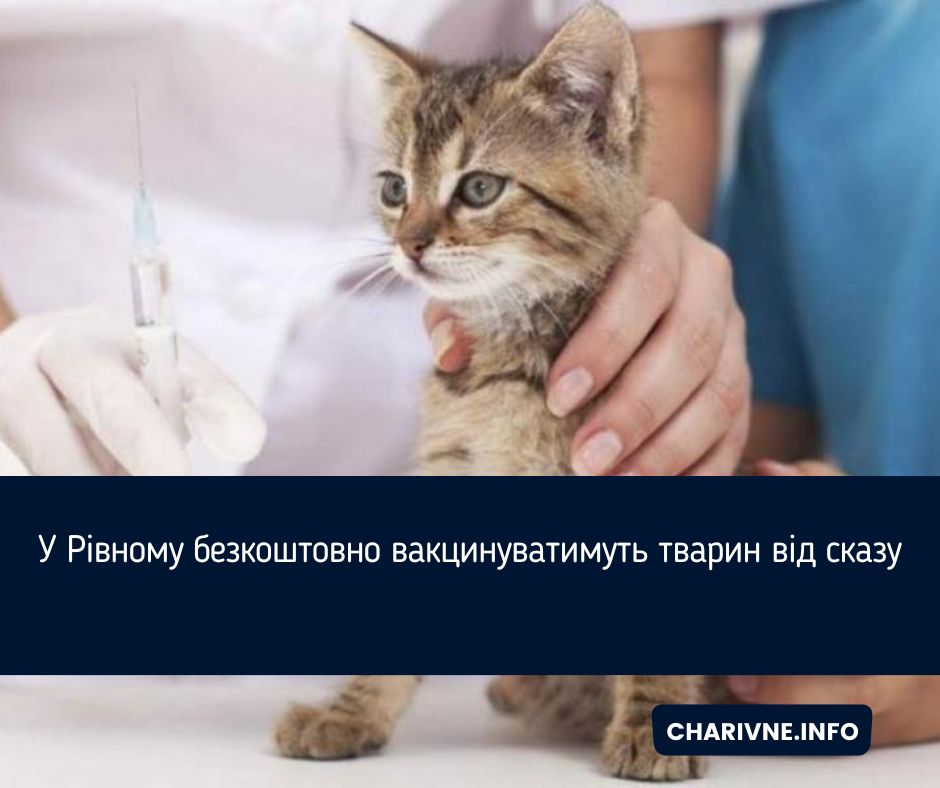 У Рівному безкоштовно вакцинуватимуть тварин від сказу

CHARIVNE.INFO